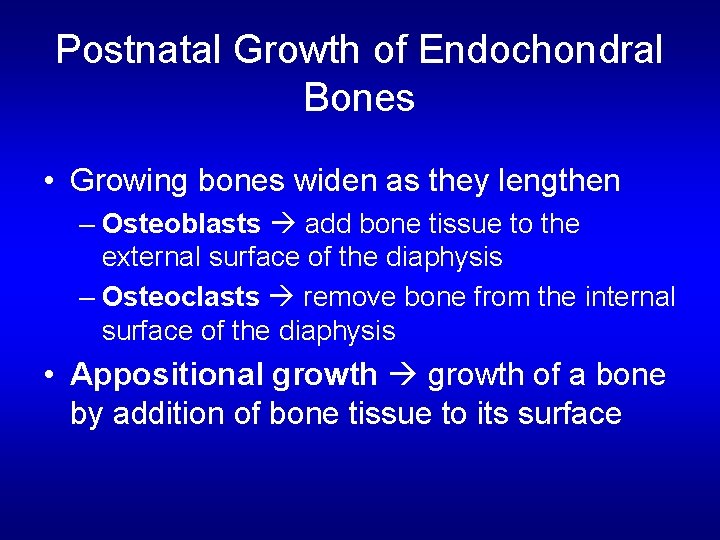 Postnatal Growth of Endochondral Bones

• Growing bones widen as they lengthen

– Osteoblasts → add bone tissue to the external surface of the diaphysis

– Osteoclasts → remove bone from the internal surface of the diaphysis

• Appositional growth → growth of a bone by addition of bone tissue to its surface